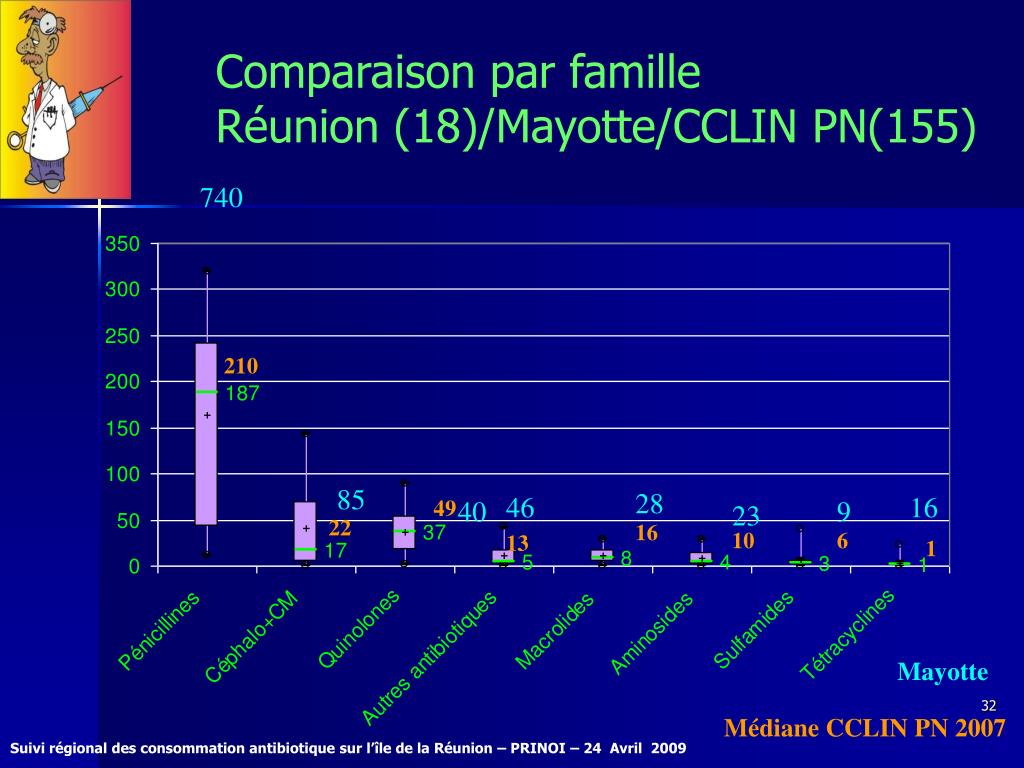 Comparaison par famille
Réunion (18)/Mayotte/CCLIN PN(155)

740

350
300
250
200
150
100
50
0

210
187
85
22
17
49
40
37
46
13
5
28
16
8
23
10
4
9
6
3
16
1
1

Pénicillines
Céphalo+CM
Quinolones
Autres antibiotiques
Macrolides
Aminosides
Sulfamides
Tétracyclines

Mayotte

32

Médiane CCLIN PN 2007

Suivi régional des consommation antibiotique sur l'île de la Réunion – PRINOI – 24 Avril 2009